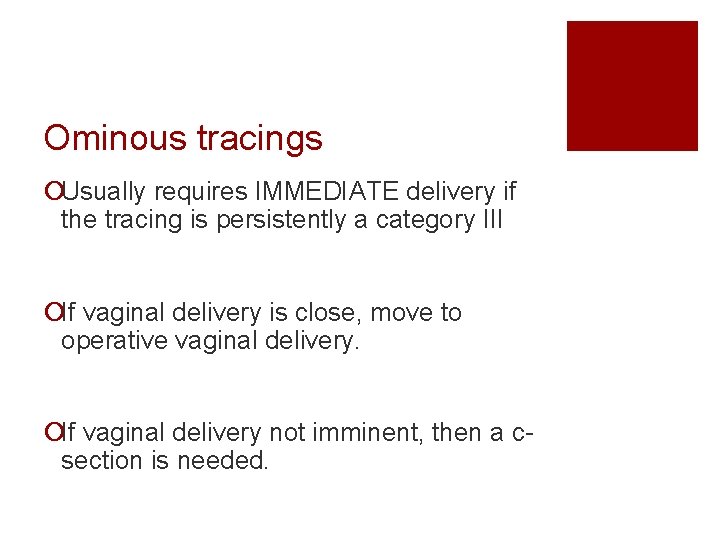 Ominous tracings

Usually requires IMMEDIATE delivery if the tracing is persistently a category III

If vaginal delivery is close, move to operative vaginal delivery.

If vaginal delivery not imminent, then a c-section is needed.